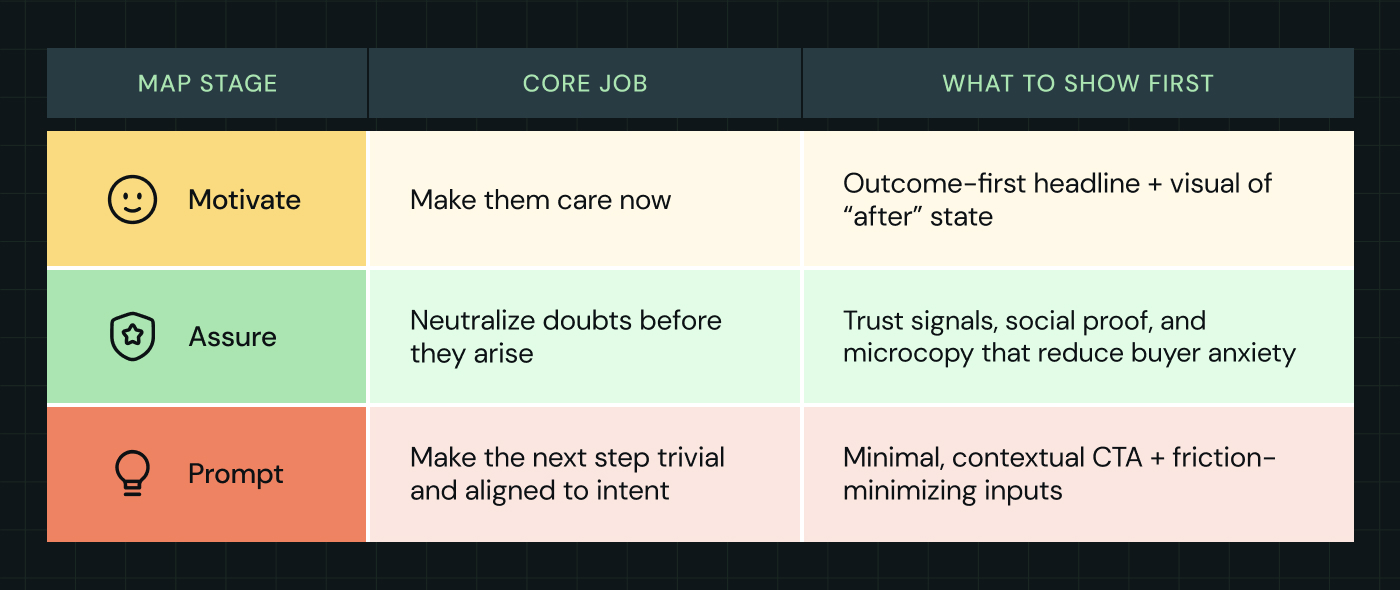 | MAP STAGE | CORE JOB | WHAT TO SHOW FIRST |
|---|---|---|
| Motivate | Make them care now | Outcome-first headline + visual of “after” state |
| Assure | Neutralize doubts before they arise | Trust signals, social proof, and microcopy that reduce buyer anxiety |
| Prompt | Make the next step trivial and aligned to intent | Minimal, contextual CTA + friction-minimizing inputs |